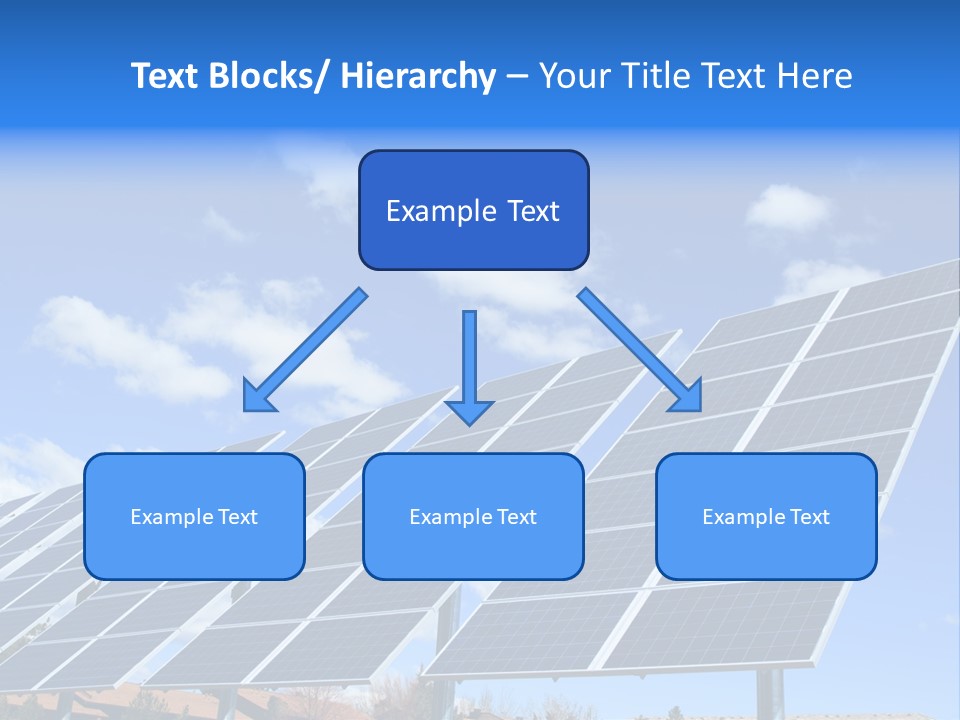 Text Blocks/ Hierarchy – Your Title Text Here

Example Text

Example Text

Example Text

Example Text